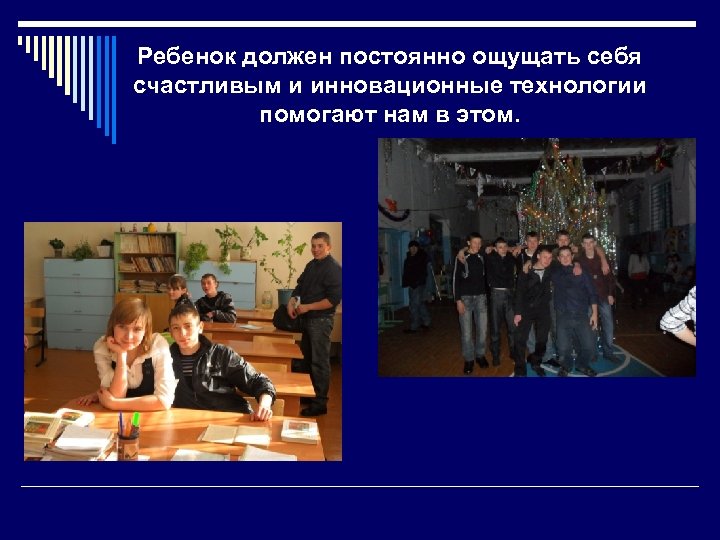 Ребенок должен постоянно ощущать себя счастливым и инновационные технологии помогают нам в этом.